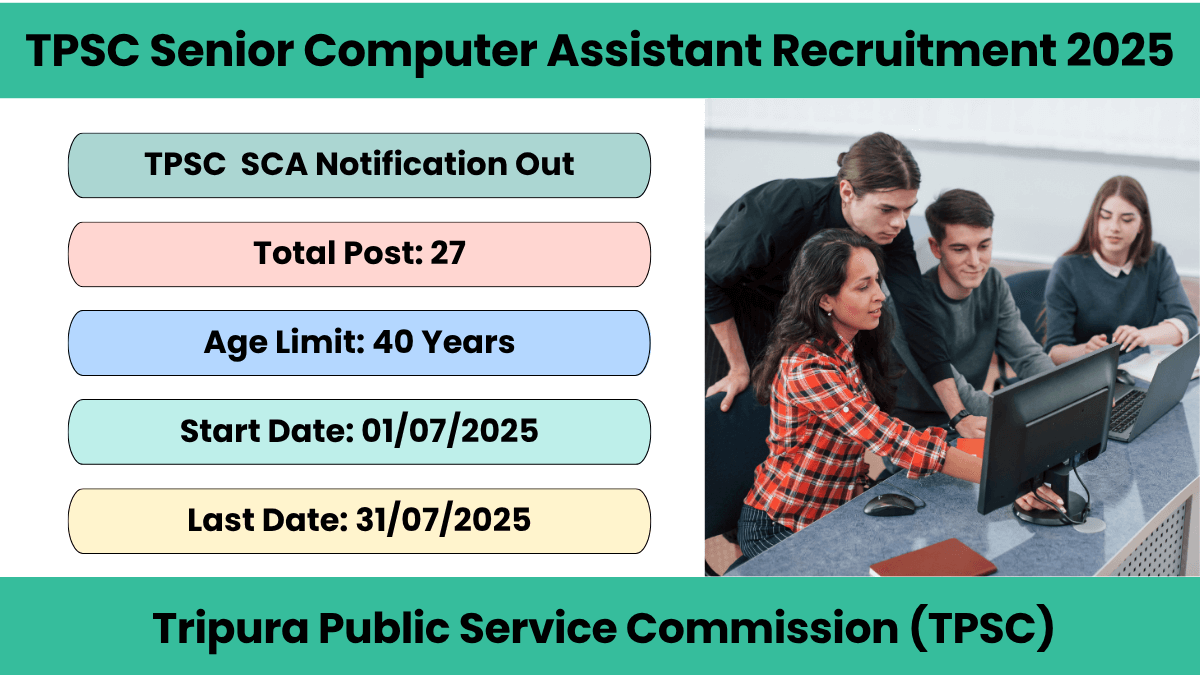 TPSC Senior Computer Assistant Recruitment 2025

TPSC SCA Notification Out

Total Post: 27

Age Limit: 40 Years

Start Date: 01/07/2025

Last Date: 31/07/2025

Tripura Public Service Commission (TPSC)